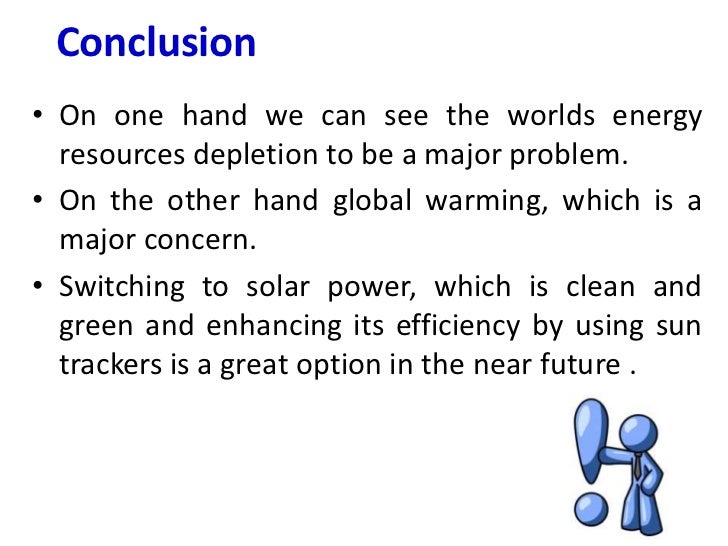 Conclusion

• On one hand we can see the worlds energy resources depletion to be a major problem.

• On the other hand global warming, which is a major concern.

• Switching to solar power, which is clean and green and enhancing its efficiency by using sun trackers is a great option in the near future .